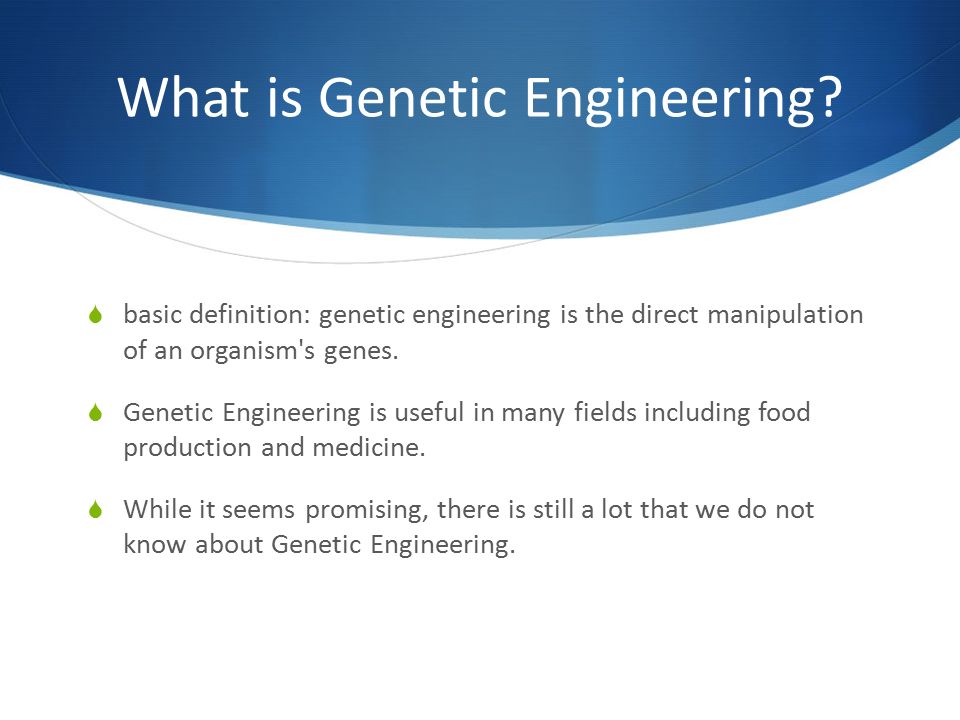 What is Genetic Engineering?

basic definition: genetic engineering is the direct manipulation of an organism's genes.

Genetic Engineering is useful in many fields including food production and medicine.

While it seems promising, there is still a lot that we do not know about Genetic Engineering.